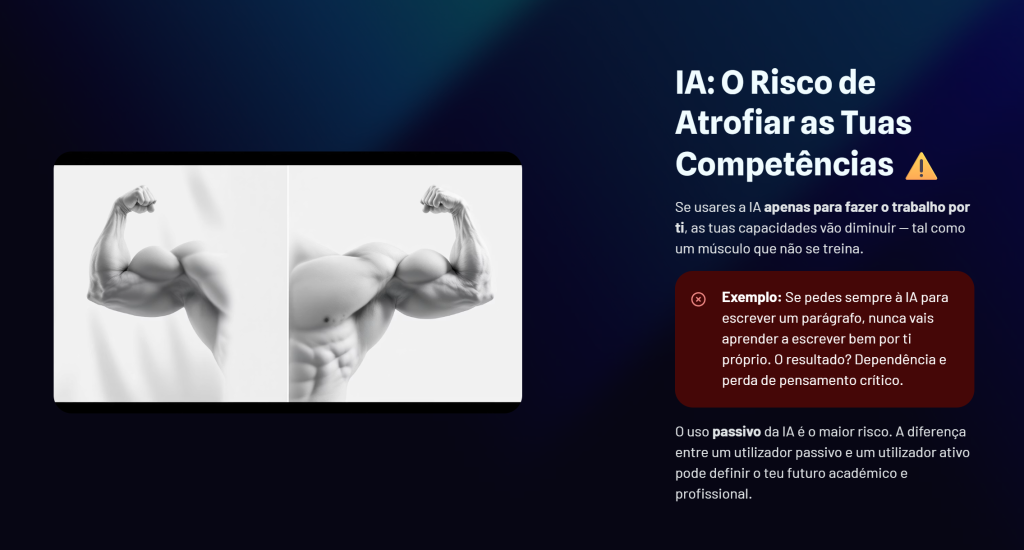 IA: O Risco de Atrofiar as Tuas Competências ⚠️

Se usares a IA apenas para fazer o trabalho por ti, as tuas capacidades vão diminuir — tal como um músculo que não se treina.

Exemplo: Se pedes sempre à IA para escrever um parágrafo, nunca vais aprender a escrever bem por ti próprio. O resultado? Dependência e perda de pensamento crítico.

O uso passivo da IA é o maior risco. A diferença entre um utilizador passivo e um utilizador ativo pode definir o teu futuro académico e profissional.